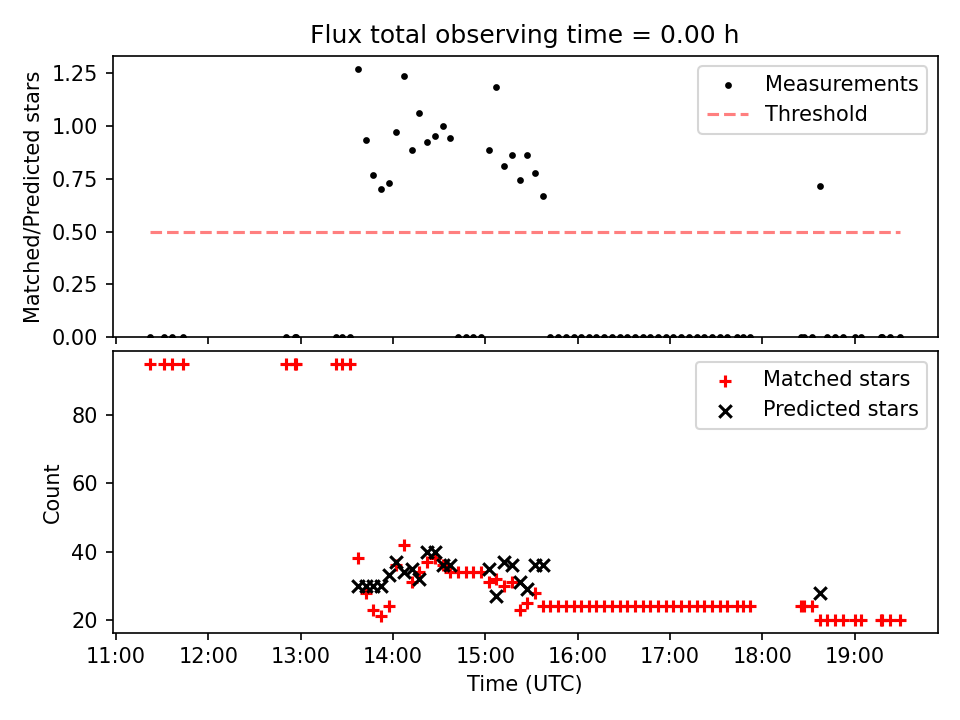 Flux total observing time = 0.00 h

Matched/Predicted stars

1.25
1.00
0.75
0.50
0.25
0.00

Measurements
Threshold

Count

80
60
40
20

Matched stars
Predicted stars

11:00 12:00 13:00 14:00 15:00 16:00 17:00 18:00 19:00
Time (UTC)